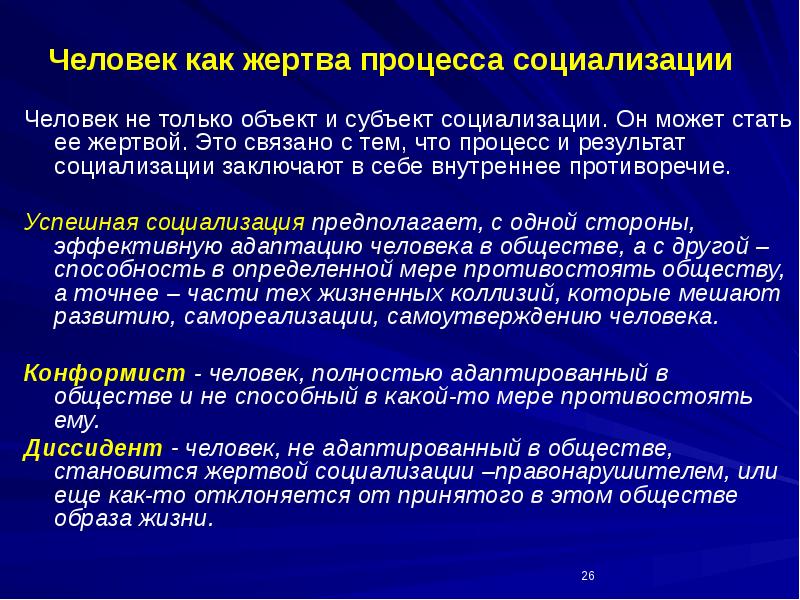 Человек как жертва процесса социализации

Человек не только объект и субъект социализации. Он может стать ее жертвой. Это связано с тем, что процесс и результат социализации заключают в себе внутреннее противоречие.

Успешная социализация предполагает, с одной стороны, эффективную адаптацию человека в обществе, а с другой – способность в определенной мере противостоять обществу, а точнее – части тех жизненных коллизий, которые мешают развитию, самореализации, самоутверждению человека.

Конформист - человек, полностью адаптированный в обществе и не способный в какой-то мере противостоять ему.

Диссидент - человек, не адаптированный в обществе, становится жертвой социализации –правонарушителем, или еще как-то отклоняется от принятого в этом обществе образа жизни.

26